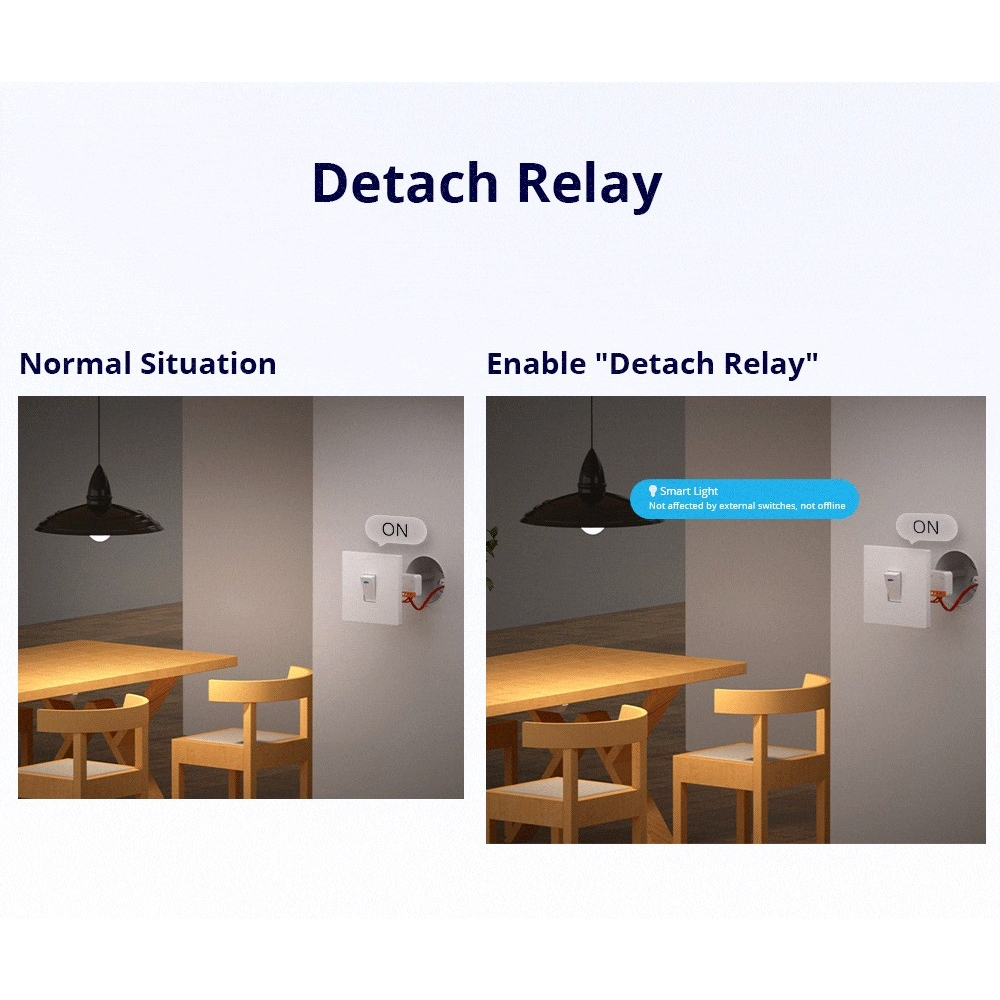 Detach Relay

Normal Situation

ON

Enable "Detach Relay"

Smart Light
Not affected by external switches, not offline

ON